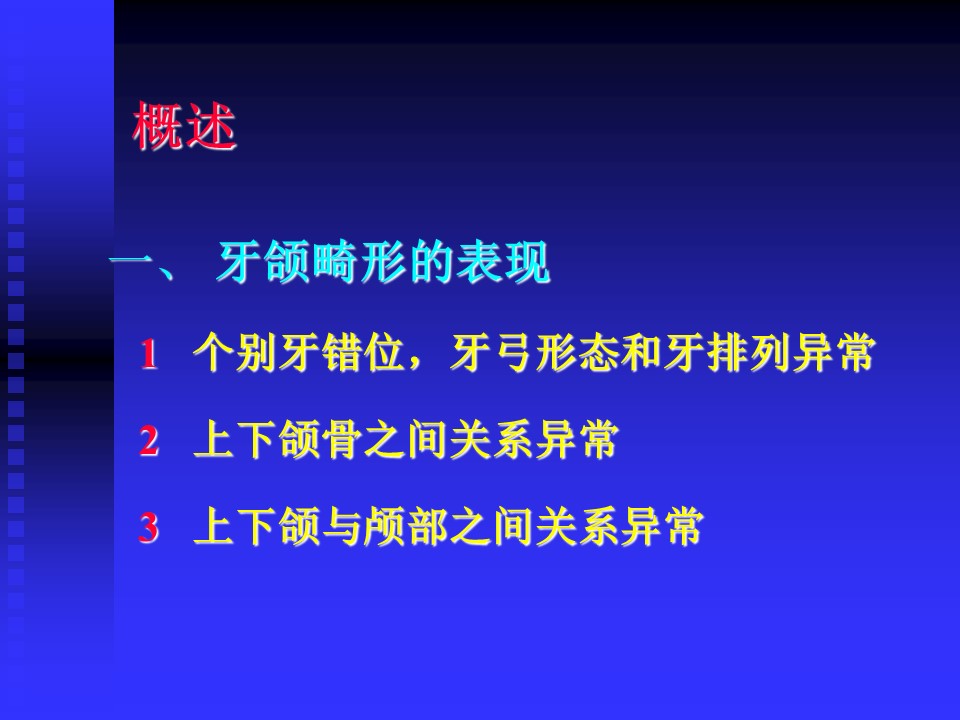 概述

一、 牙颌畸形的表现

1 个别牙错位，牙弓形态和牙排列异常

2 上下颌骨之间关系异常

3 上下颌与颅部之间关系异常